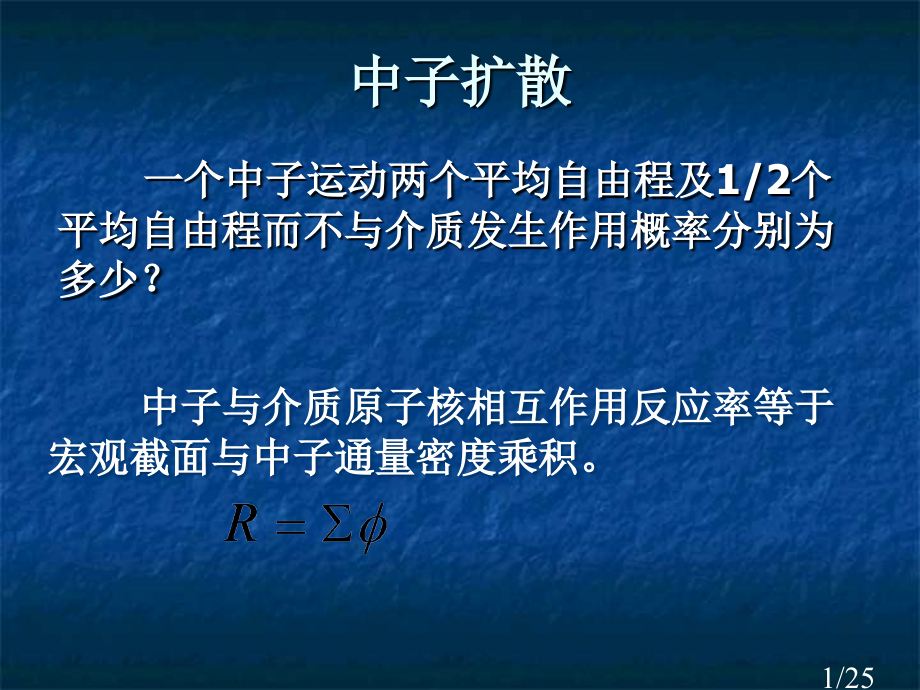 中子扩散

一个中子运动两个平均自由程及1/2个平均自由程而不与介质发生作用概率分别为多少？

中子与介质原子核相互作用反应率等于宏观截面与中子通量密度乘积。

$R = \Sigma\phi$

1/25